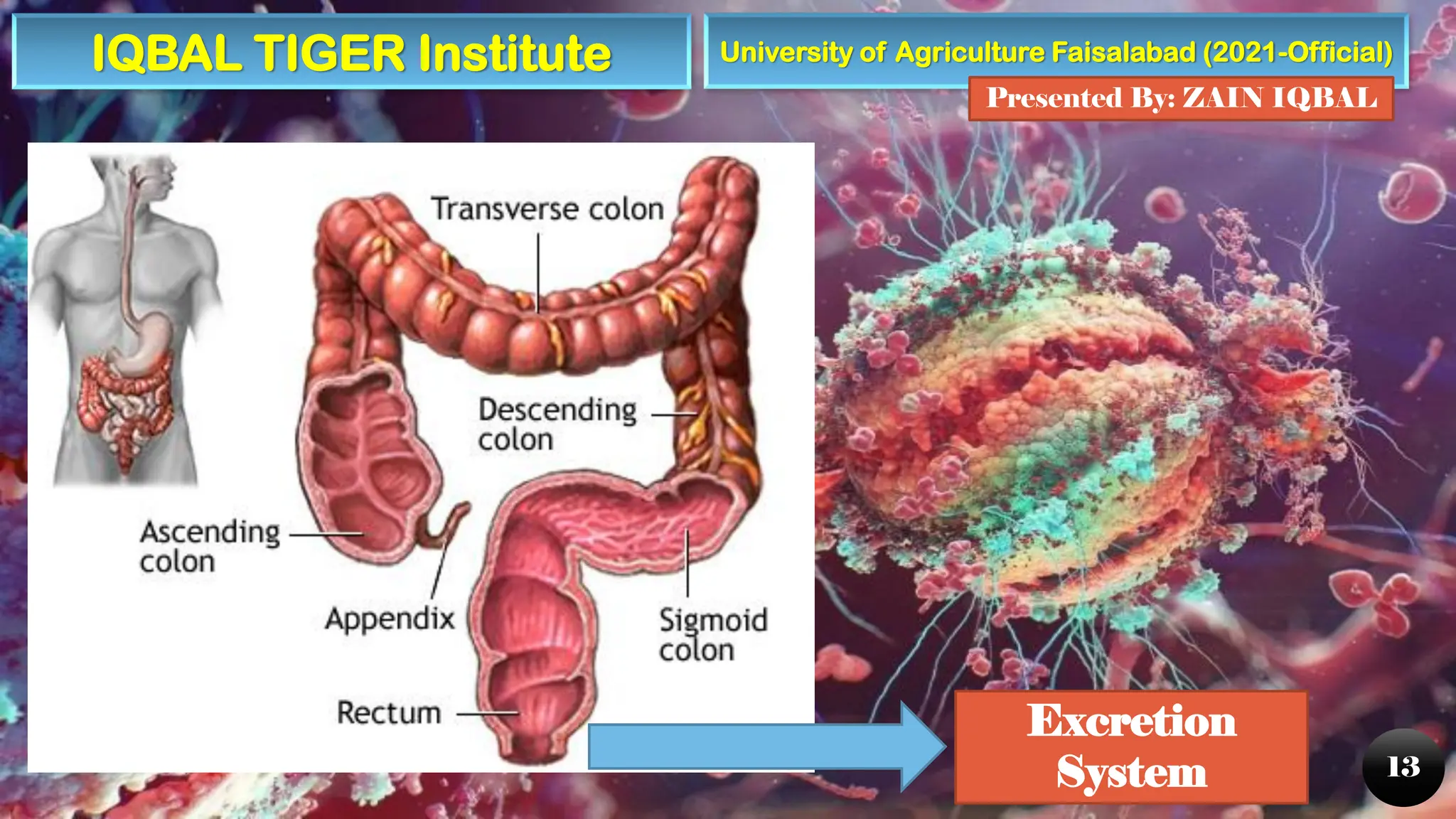 IQBAL TIGER Institute

University of Agriculture Faisalabad (2021-Official)

Presented By: ZAIN IQBAL

Transverse colon

Descending colon

Ascending colon

Appendix

Sigmoid colon

Rectum

Excretion System

13